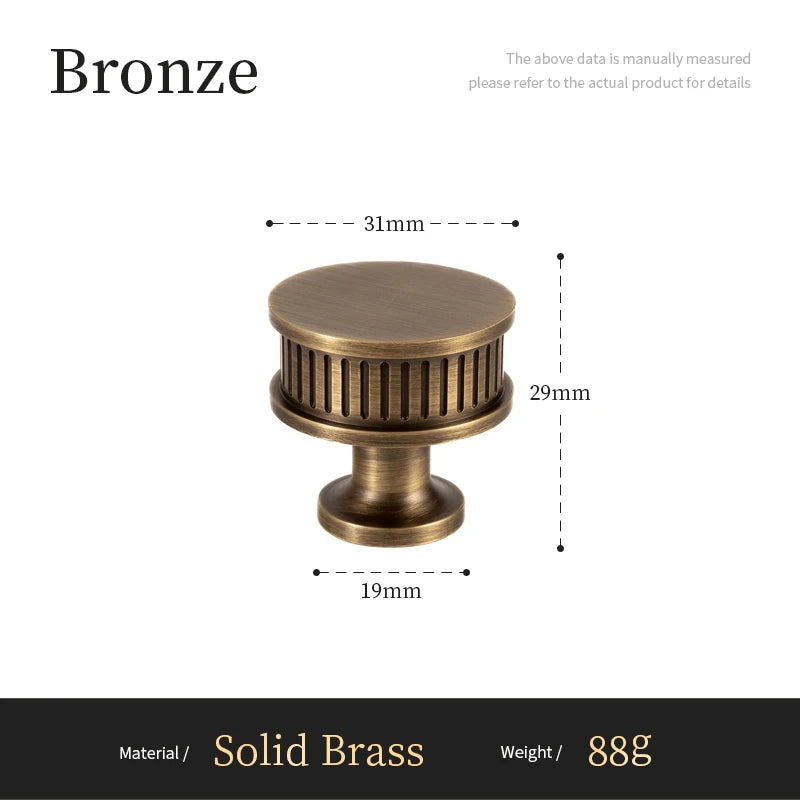 Bronze

The above data is manually measured
please refer to the actual product for details

31mm

29mm

19mm

Material / Solid Brass Weight / 88g